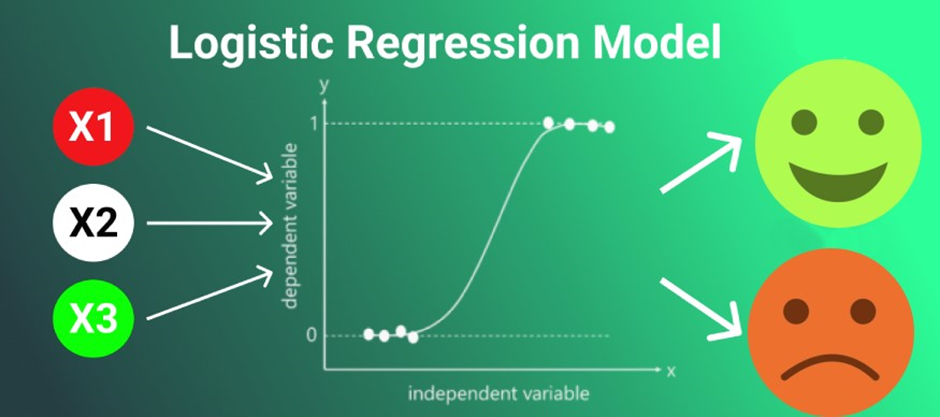 Logistic Regression Model

X1
X2
X3

y
1
0
dependent variable
x
independent variable